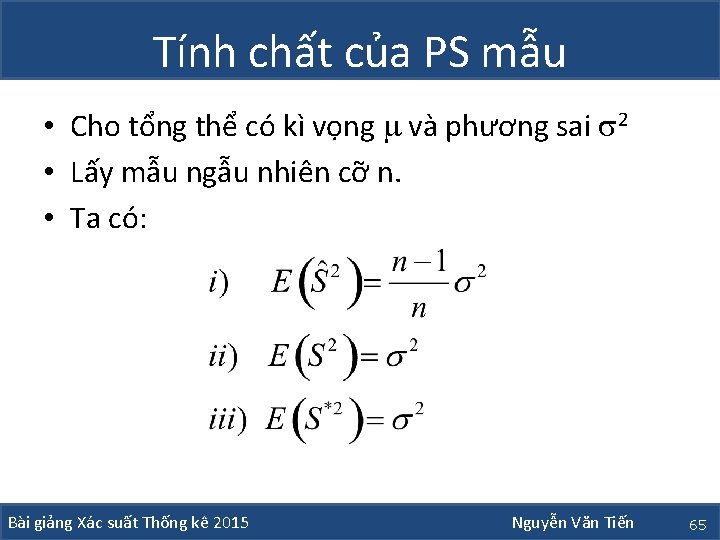 Tính chất của PS mẫu

• Cho tổng thể có kì vọng $\mu$ và phương sai $\sigma^2$
• Lấy mẫu ngẫu nhiên cỡ n.
• Ta có:

$i) \quad E\left(\hat{S}^2\right) = \frac{n-1}{n}\sigma^2$

$ii) \quad E\left(S^2\right) = \sigma^2$

$iii) \quad E\left(S^{*2}\right) = \sigma^2$

Bài giảng Xác suất Thống kê 2015

Nguyễn Văn Tiến

65